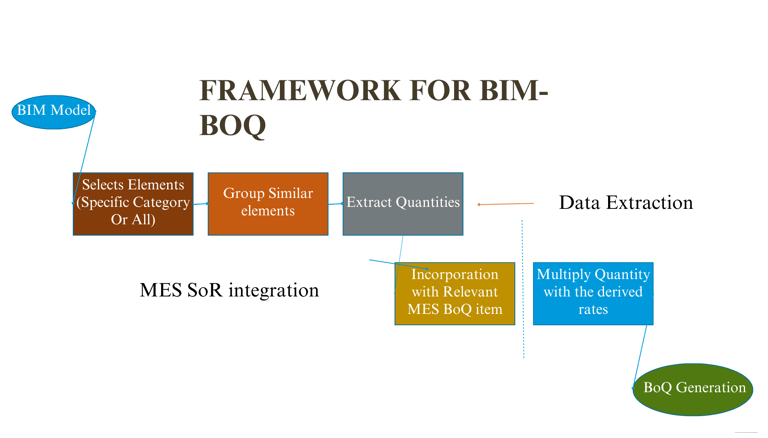 FRAMEWORK FOR BIM-BOQ

BIM Model

Selects Elements (Specific Category Or All)

Group Similar elements

Extract Quantities

Data Extraction

MES SoR integration

Incorporation with Relevant MES BoQ item

Multiply Quantity with the derived rates

BoQ Generation